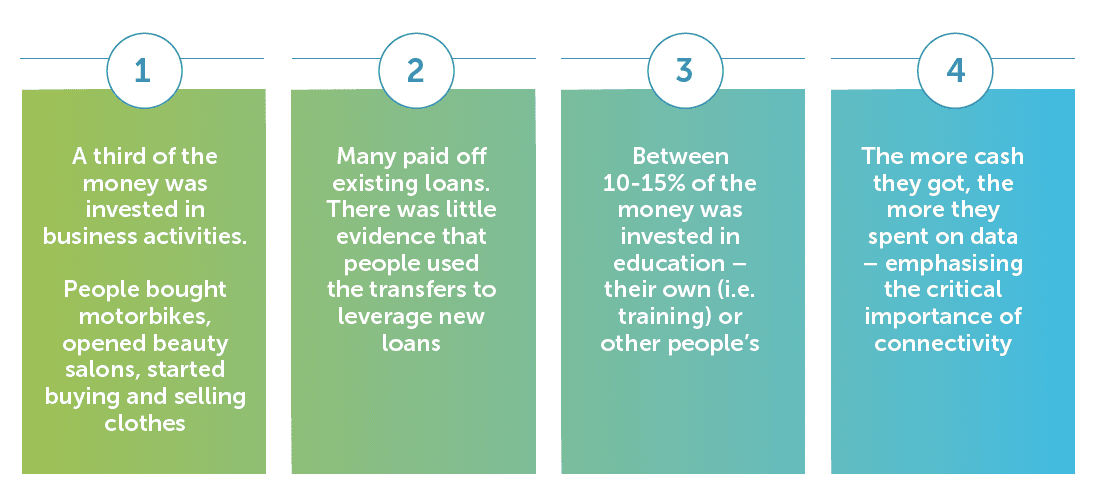 1

A third of the money was invested in business activities.

People bought motorbikes, opened beauty salons, started buying and selling clothes

2

Many paid off existing loans. There was little evidence that people used the transfers to leverage new loans

3

Between 10-15% of the money was invested in education – their own (i.e. training) or other people's

4

The more cash they got, the more they spent on data – emphasising the critical importance of connectivity